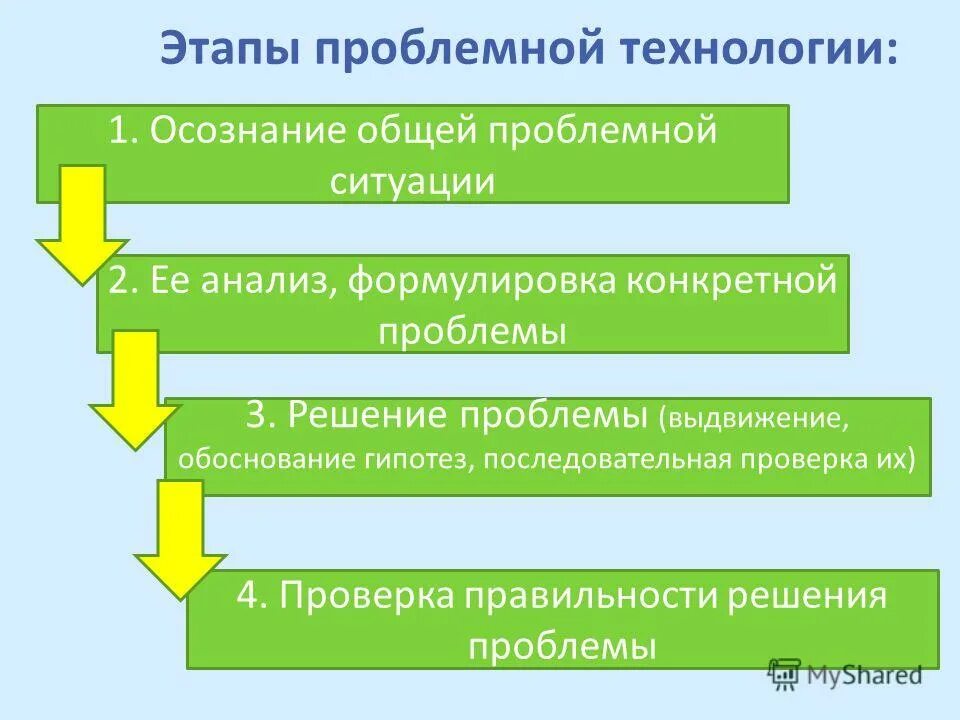 Этапы проблемной технологии:

1. Осознание общей проблемной ситуации

2. Ее анализ, формулировка конкретной проблемы

3. Решение проблемы (выдвижение, обоснование гипотез, последовательная проверка их)

4. Проверка правильности решения проблемы

MyShared